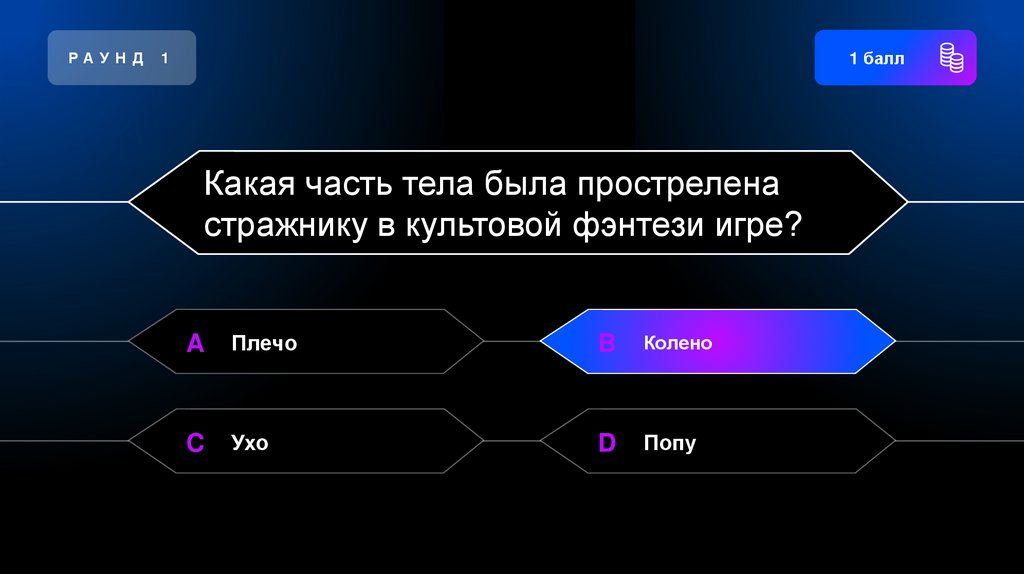 РАУНД 1

1 балл

Какая часть тела была прострелена стражнику в культовой фэнтези игре?

A Плечо

B Колено

C Ухо

D Попу